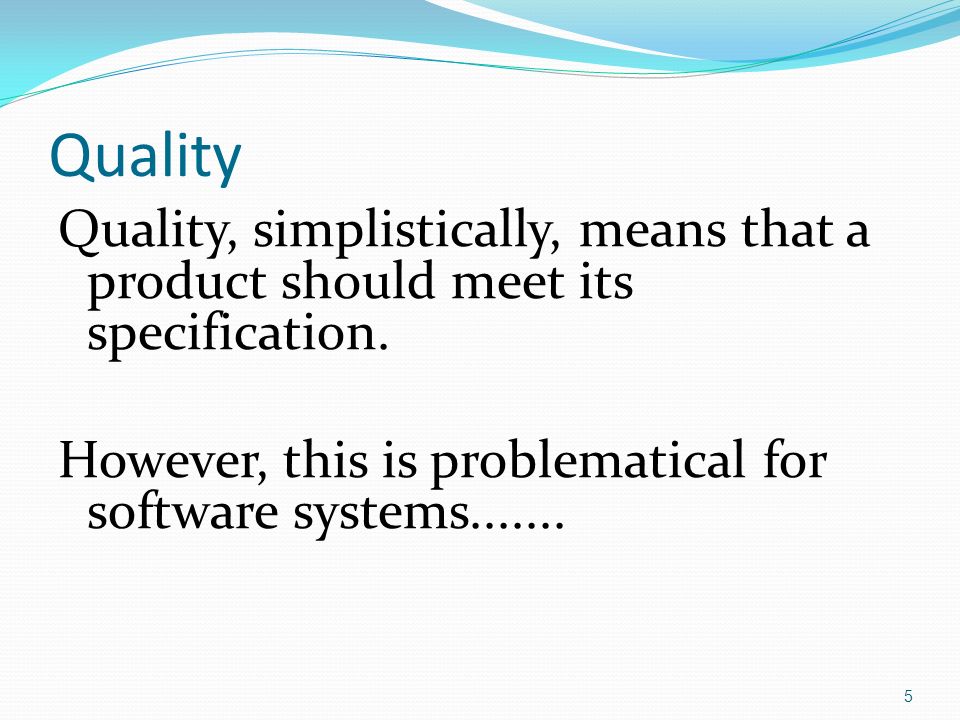 Quality

Quality, simplistically, means that a product should meet its specification.

However, this is problematical for software systems.......

5